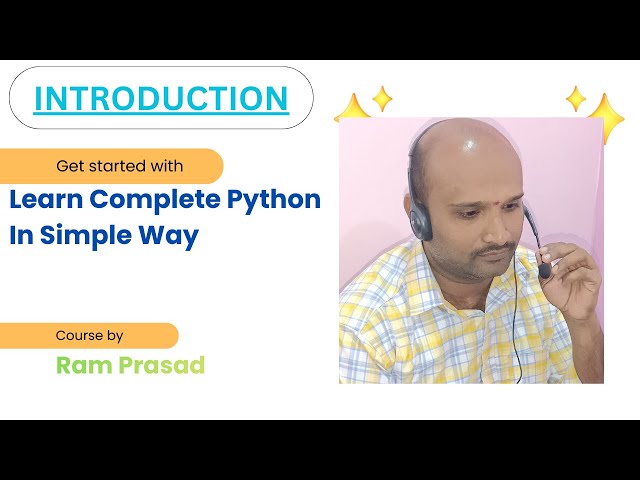 INTRODUCTION

Get started with

Learn Complete Python In Simple Way

Course by

Ram Prasad